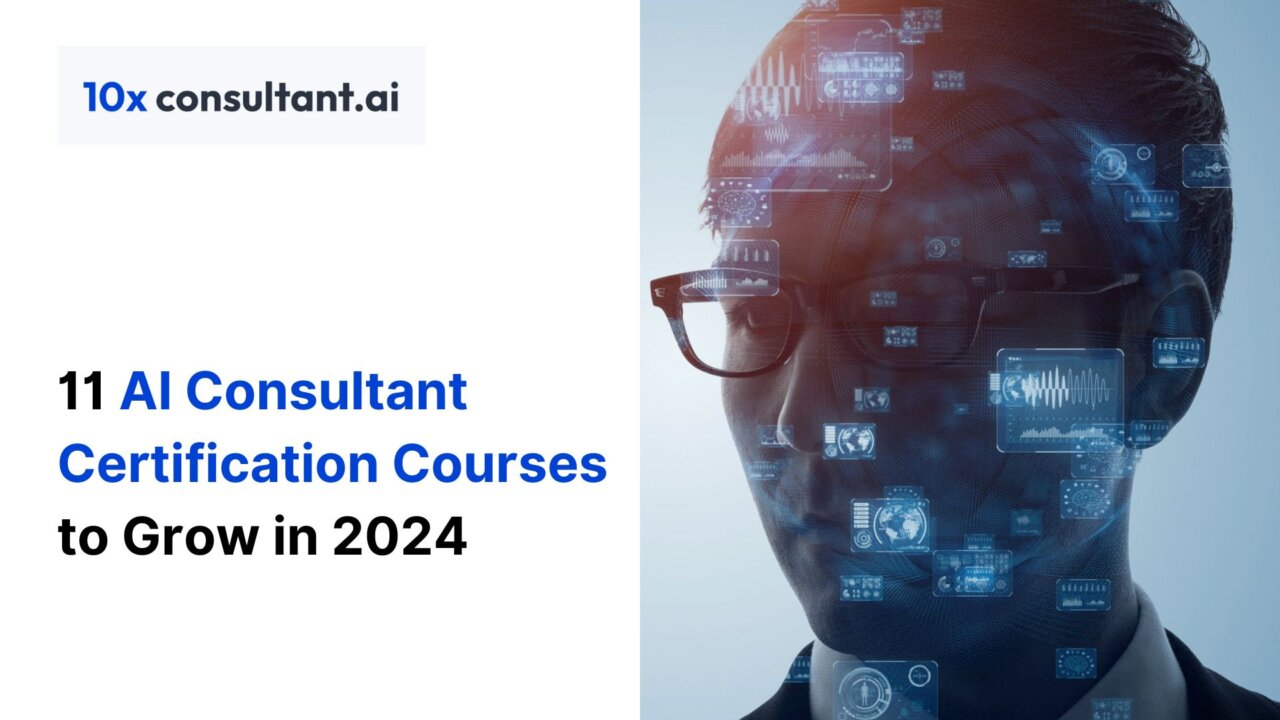 10x consultant.ai

11 AI Consultant Certification Courses to Grow in 2024